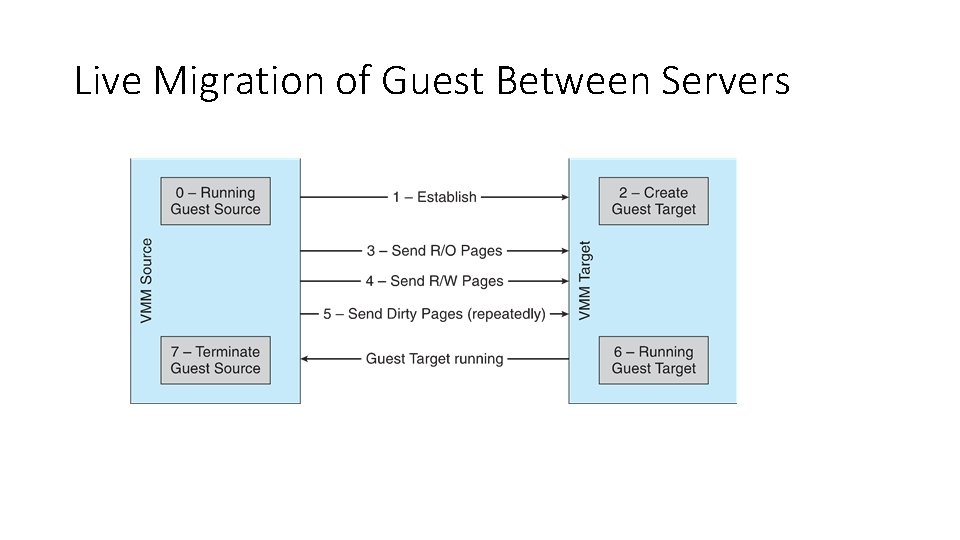 Live Migration of Guest Between Servers

VMM Source

0 – Running Guest Source

7 – Terminate Guest Source

1 – Establish

3 – Send R/O Pages

4 – Send R/W Pages

5 – Send Dirty Pages (repeatedly)

Guest Target running

VMM Target

2 – Create Guest Target

6 – Running Guest Target